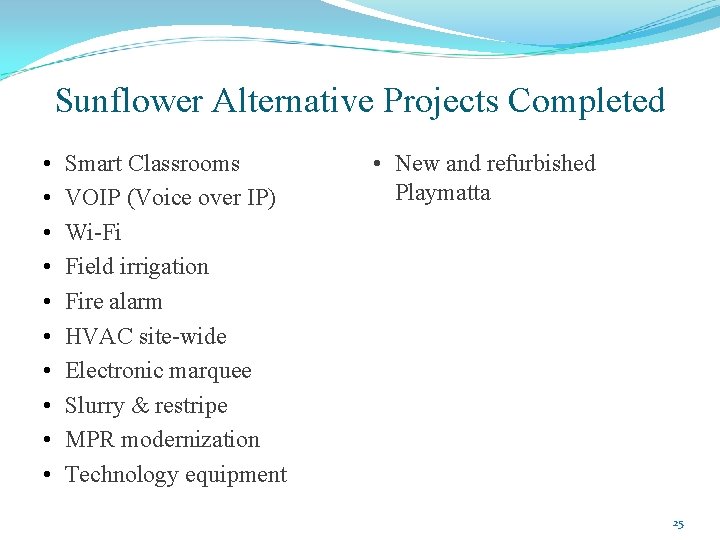 Sunflower Alternative Projects Completed

• Smart Classrooms
• VOIP (Voice over IP)
• Wi-Fi
• Field irrigation
• Fire alarm
• HVAC site-wide
• Electronic marquee
• Slurry & restripe
• MPR modernization
• Technology equipment

• New and refurbished Playmatta

25